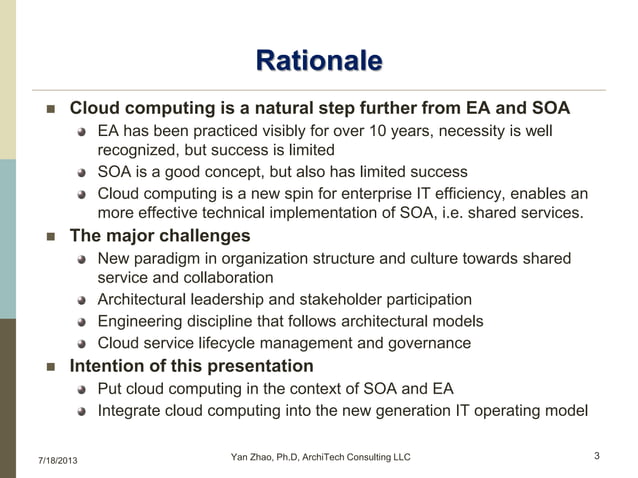 Rationale

Cloud computing is a natural step further from EA and SOA

EA has been practiced visibly for over 10 years, necessity is well recognized, but success is limited

SOA is a good concept, but also has limited success

Cloud computing is a new spin for enterprise IT efficiency, enables an more effective technical implementation of SOA, i.e. shared services.

The major challenges

New paradigm in organization structure and culture towards shared service and collaboration

Architectural leadership and stakeholder participation

Engineering discipline that follows architectural models

Cloud service lifecycle management and governance

Intention of this presentation

Put cloud computing in the context of SOA and EA

Integrate cloud computing into the new generation IT operating model

7/18/2013

Yan Zhao, Ph.D, ArchiTech Consulting LLC

3